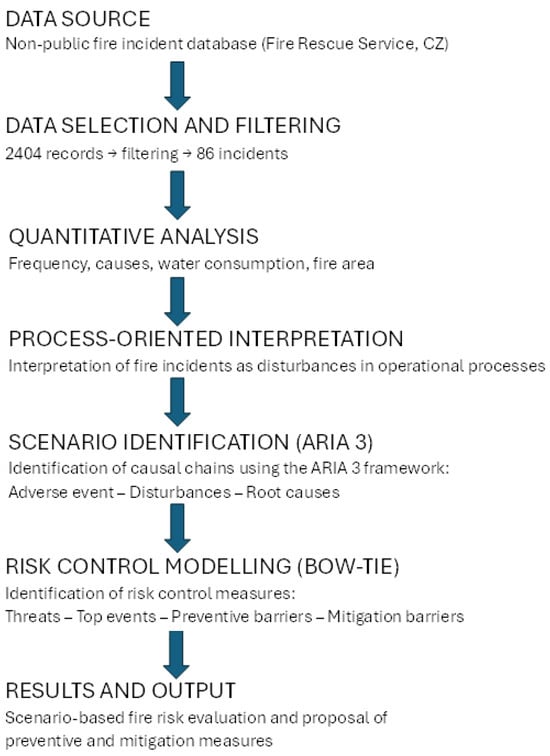 DATA SOURCE
Non-public fire incident database (Fire Rescue Service, CZ)

DATA SELECTION AND FILTERING
2404 records → filtering → 86 incidents

QUANTITATIVE ANALYSIS
Frequency, causes, water consumption, fire area

PROCESS-ORIENTED INTERPRETATION
Interpretation of fire incidents as disturbances in operational processes

SCENARIO IDENTIFICATION (ARIA 3)
Identification of causal chains using the ARIA 3 framework:
Adverse event – Disturbances – Root causes

RISK CONTROL MODELLING (BOW-TIE)
Identification of risk control measures:
Threats – Top events – Preventive barriers – Mitigation barriers

RESULTS AND OUTPUT
Scenario-based fire risk evaluation and proposal of preventive and mitigation measures